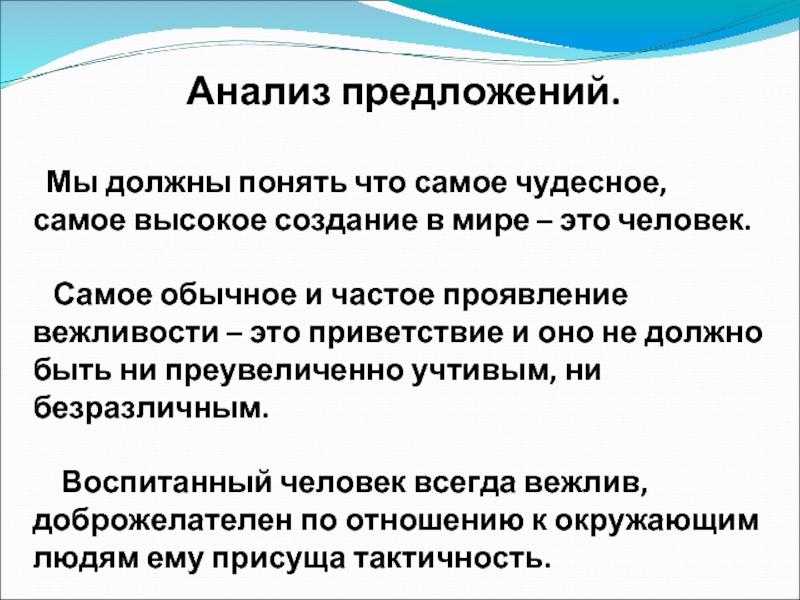 Анализ предложений.

Мы должны понять что самое чудесное, самое высокое создание в мире – это человек.

Самое обычное и частое проявление вежливости – это приветствие и оно не должно быть ни преувеличенно учтивым, ни безразличным.

Воспитанный человек всегда вежлив, доброжелателен по отношению к окружающим людям ему присуща тактичность.